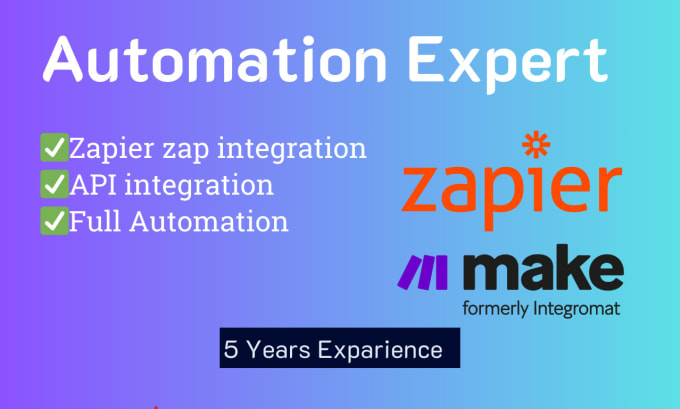 Automation Expert

✅Zapier zap integration
✅API integration
✅Full Automation

zapier

make
formerly Integromat

5 Years Exparience